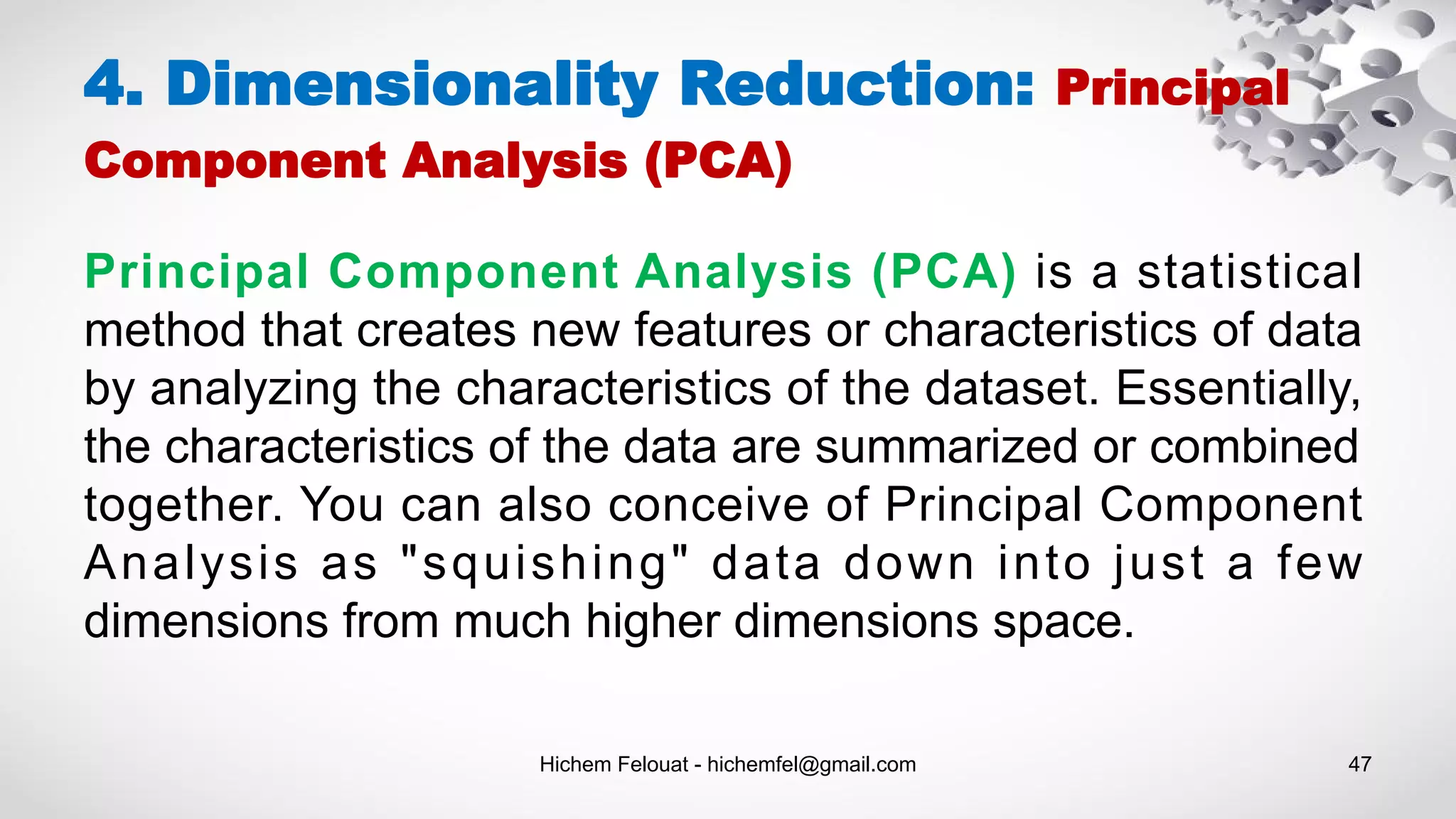 4. Dimensionality Reduction: Principal Component Analysis (PCA)

Principal Component Analysis (PCA) is a statistical method that creates new features or characteristics of data by analyzing the characteristics of the dataset. Essentially, the characteristics of the data are summarized or combined together. You can also conceive of Principal Component Analysis as "squishing" data down into just a few dimensions from much higher dimensions space.

Hichem Felouat - hichemfel@gmail.com

47